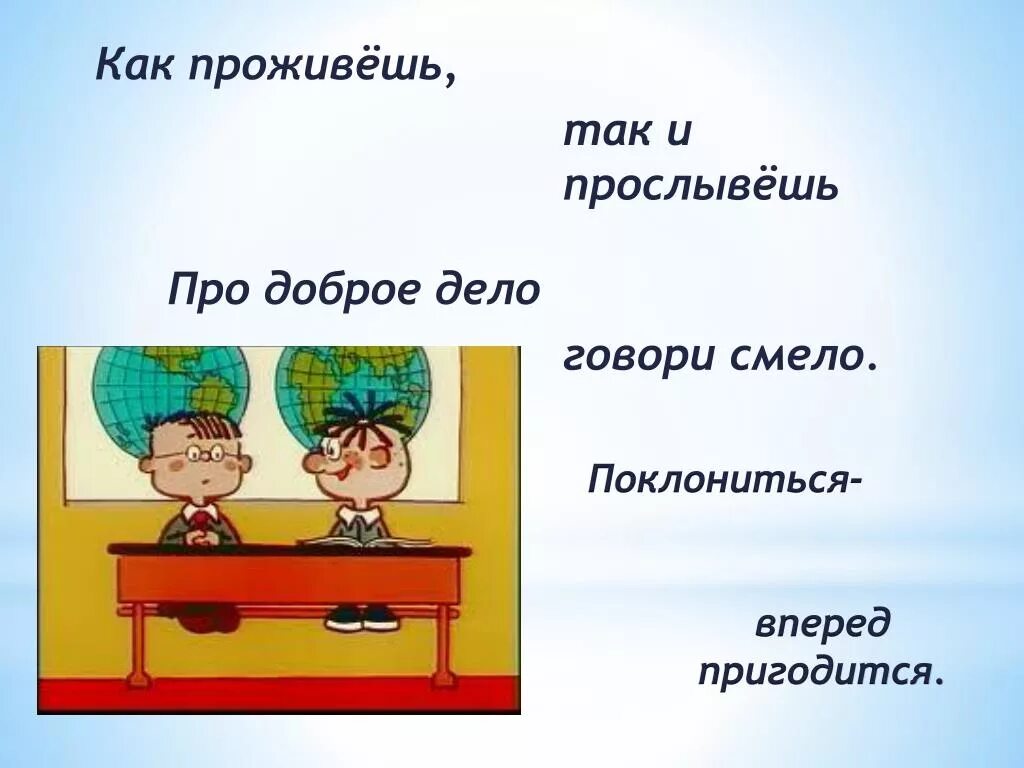 Как проживёшь,

так и прослывёшь

Про доброе дело

говори смело.

Поклониться-

вперед пригодится.